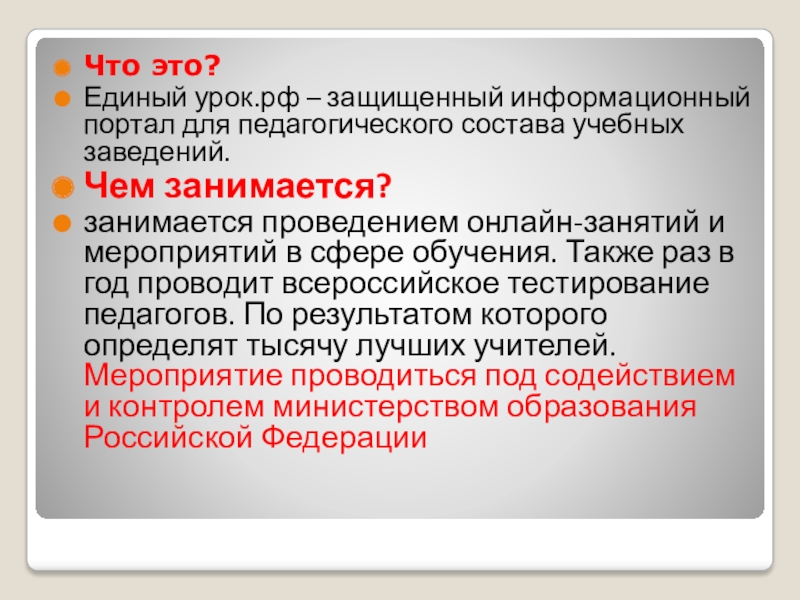 Что это?

Единый урок.рф – защищенный информационный портал для педагогического состава учебных заведений.

Чем занимается?

занимается проведением онлайн-занятий и мероприятий в сфере обучения. Также раз в год проводит всероссийское тестирование педагогов. По результатом которого определят тысячу лучших учителей. Мероприятие проводиться под содействием и контролем министерством образования Российской Федерации